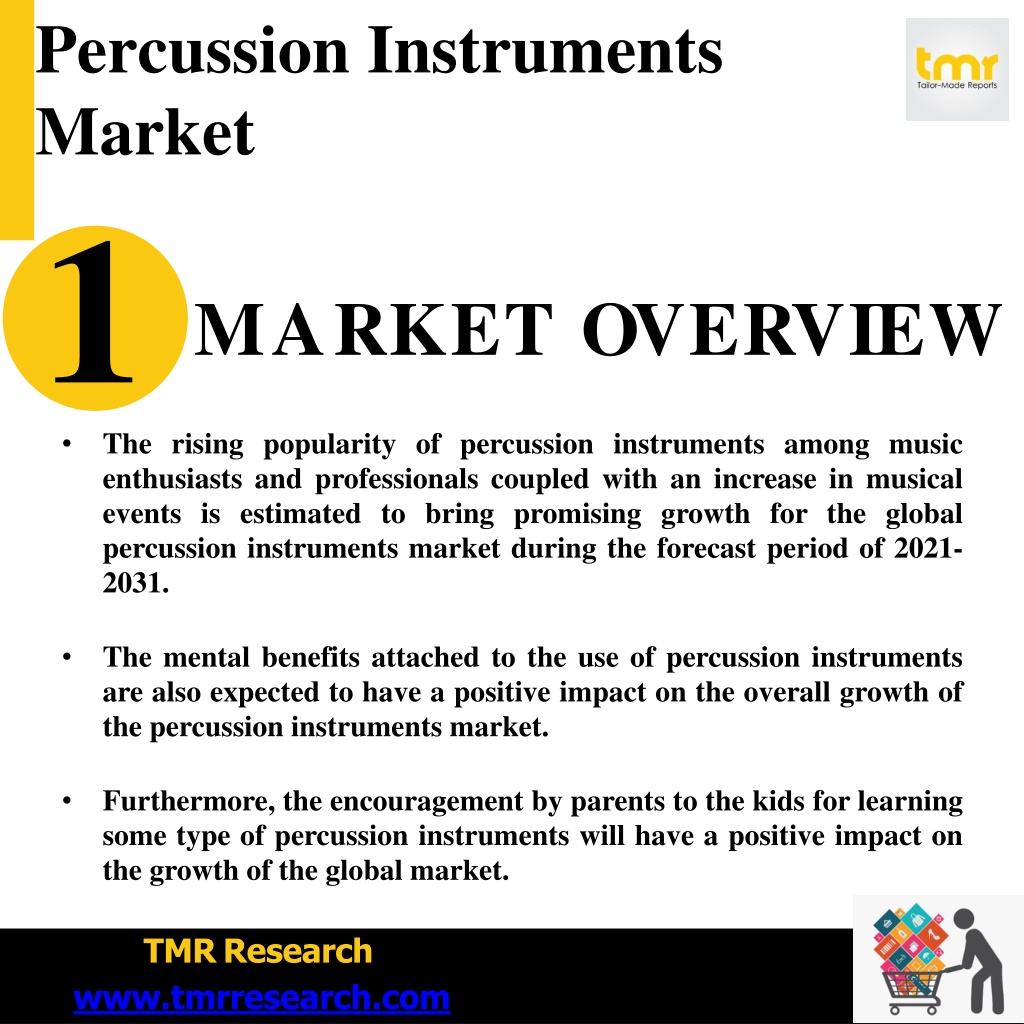 Percussion Instruments Market

tmr
Tailor-Made Reports

1

MARKET OVERVIEW

• The rising popularity of percussion instruments among music enthusiasts and professionals coupled with an increase in musical events is estimated to bring promising growth for the global percussion instruments market during the forecast period of 2021-2031.

• The mental benefits attached to the use of percussion instruments are also expected to have a positive impact on the overall growth of the percussion instruments market.

• Furthermore, the encouragement by parents to the kids for learning some type of percussion instruments will have a positive impact on the growth of the global market.

TMR Research
www.tmrresearch.com